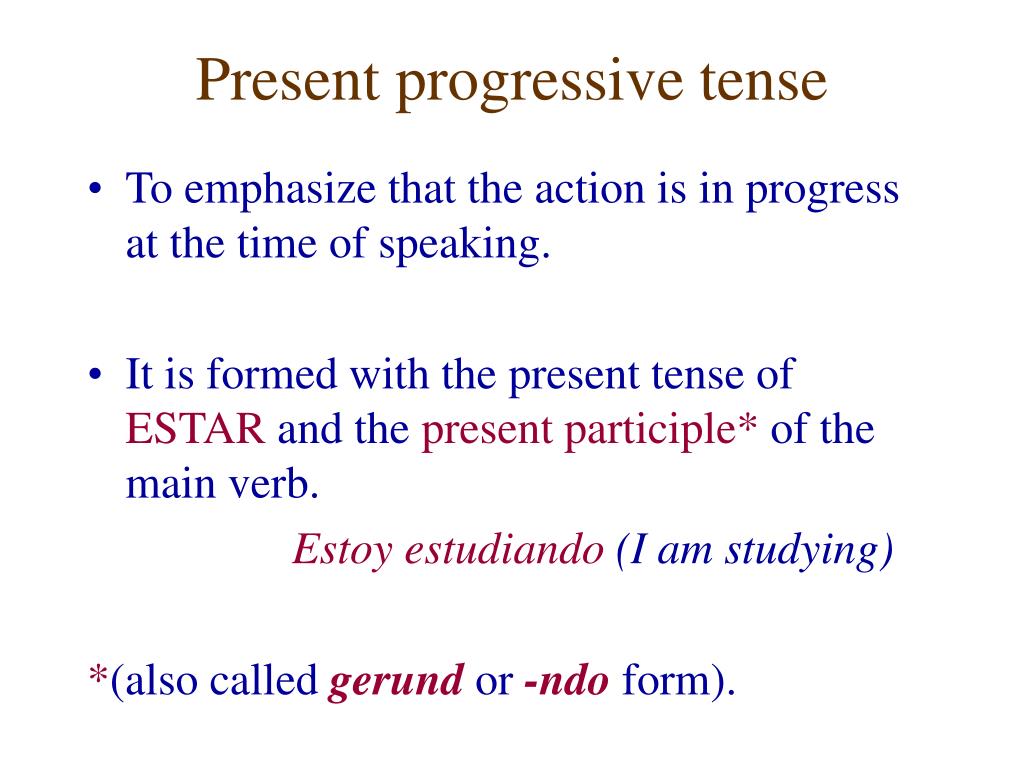 Present progressive tense

• To emphasize that the action is in progress at the time of speaking.

• It is formed with the present tense of ESTAR and the present participle* of the main verb.

Estoy estudiando (I am studying)

*(also called gerund or -ndo form).